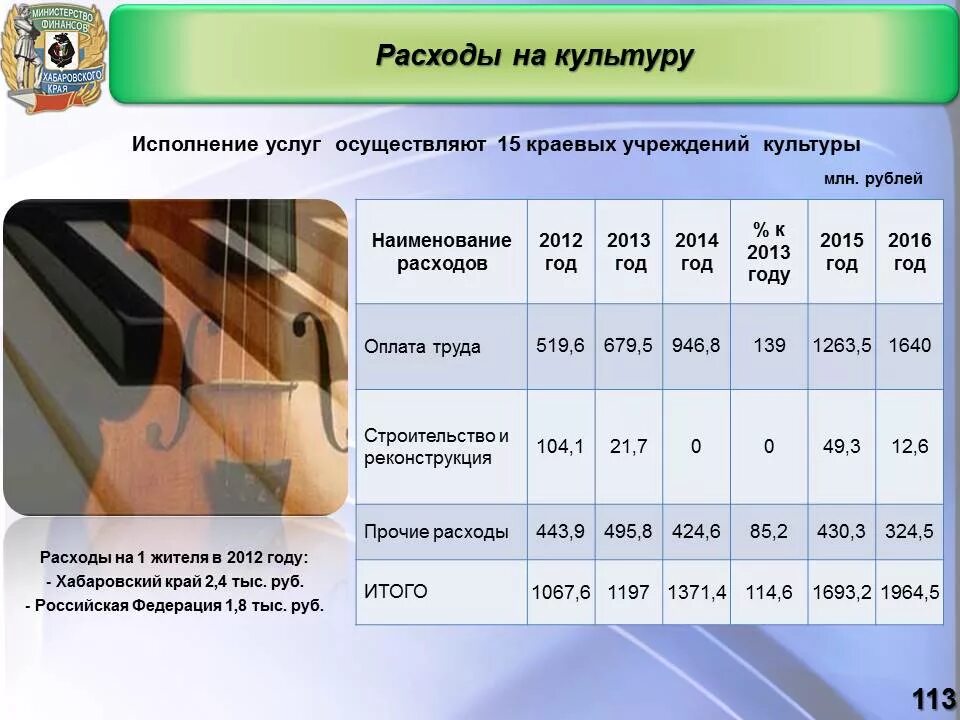 МИНИСТЕРСТВО ФИНАНСОВ ХАБАРОВСКОГО КРАЯ

Расходы на культуру

Исполнение услуг осуществляют 15 краевых учреждений культуры

млн. рублей

| Наименование расходов | 2012 год | 2013 год | 2014 год | % к 2013 году | 2015 год | 2016 год |
|---|---|---|---|---|---|---|
| Оплата труда | 519,6 | 679,5 | 946,8 | 139 | 1263,5 | 1640 |
| Строительство и реконструкция | 104,1 | 21,7 | 0 | 0 | 49,3 | 12,6 |
| Прочие расходы | 443,9 | 495,8 | 424,6 | 85,2 | 430,3 | 324,5 |
| ИТОГО | 1067,6 | 1197 | 1371,4 | 114,6 | 1693,2 | 1964,5 |

Расходы на 1 жителя в 2012 году:
- Хабаровский край 2,4 тыс. руб.
- Российская Федерация 1,8 тыс. руб.

113